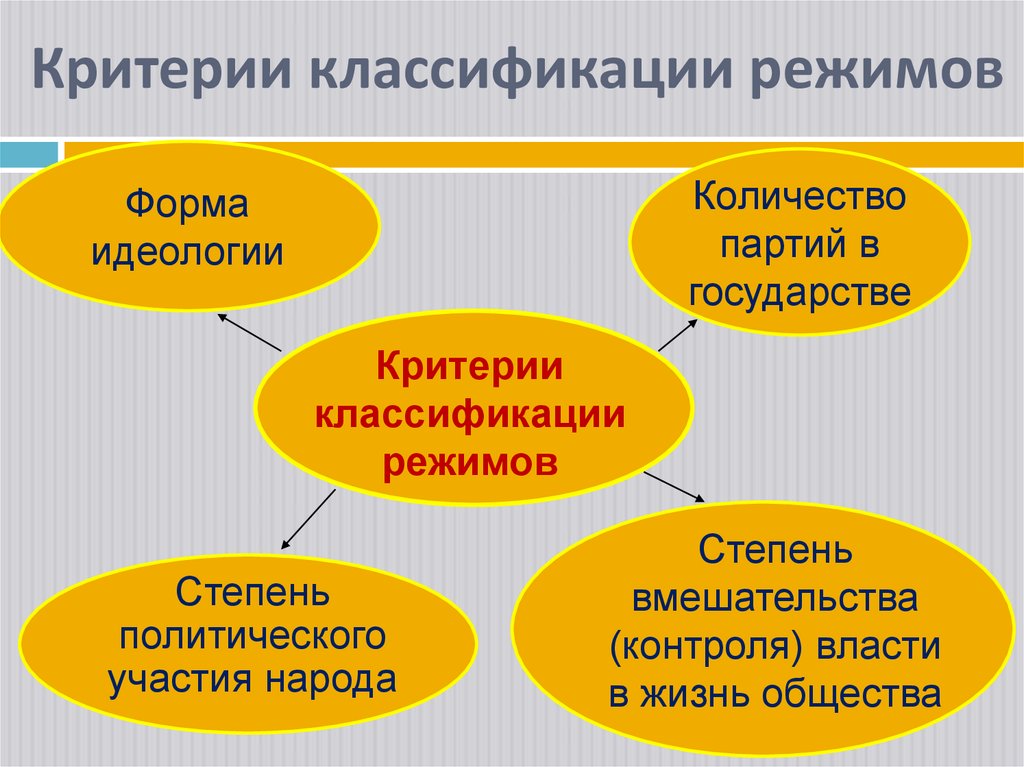 Критерии классификации режимов

Форма идеологии

Количество партий в государстве

Критерии классификации режимов

Степень политического участия народа

Степень вмешательства (контроля) власти в жизнь общества